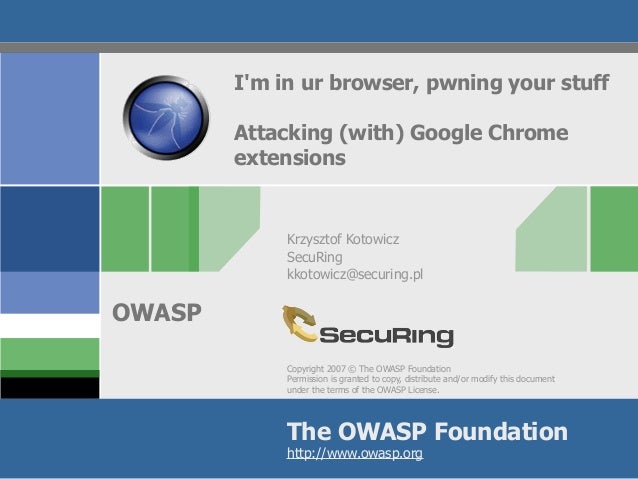 I'm in ur browser, pwning your stuff

Attacking (with) Google Chrome extensions

Krzysztof Kotowicz
SecuRing
kkotowicz@securing.pl

OWASP

SecuRing

Copyright 2007 © The OWASP Foundation
Permission is granted to copy, distribute and/or modify this document under the terms of the OWASP License.

The OWASP Foundation
http://www.owasp.org